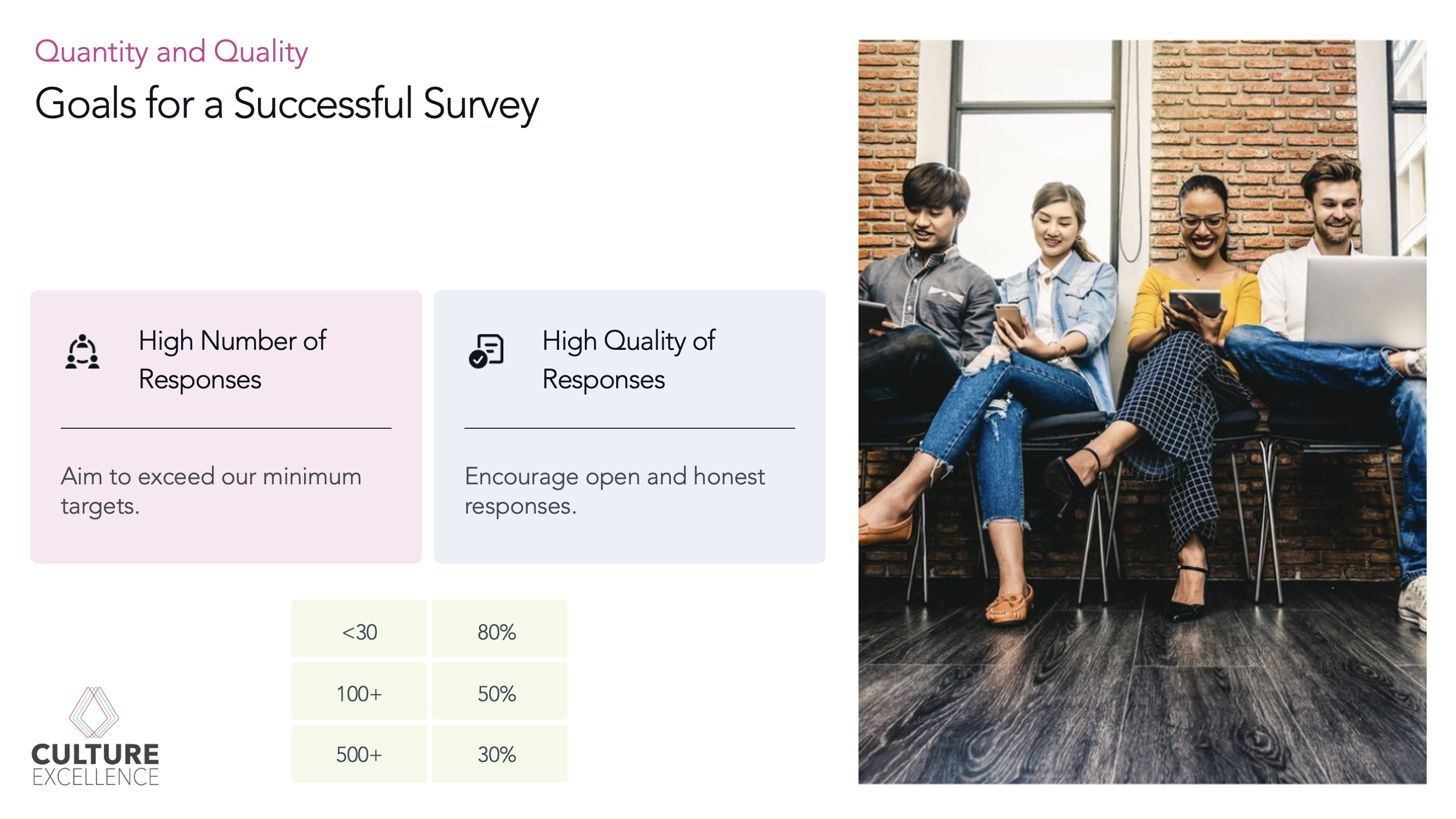 Quantity and Quality

Goals for a Successful Survey

High Number of Responses

Aim to exceed our minimum targets.

High Quality of Responses

Encourage open and honest responses.

| <30 | 80% |
|---|---|
| 100+ | 50% |
| 500+ | 30% |

CULTURE
EXCELLENCE